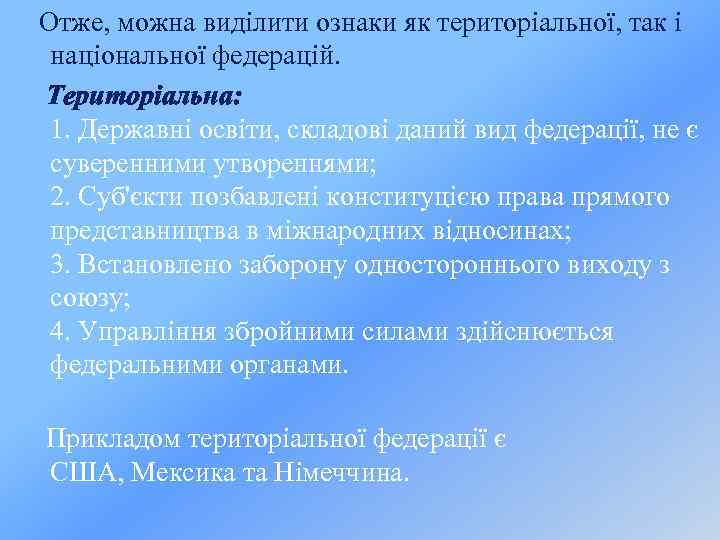 Отже, можна виділити ознаки як територіальної, так і національної федерацій.

Територіальна:
1. Державні освіти, складові даний вид федерації, не є суверенними утвореннями;
2. Суб'єкти позбавлені конституцією права прямого представництва в міжнародних відносинах;
3. Встановлено заборону одностороннього виходу з союзу;
4. Управління збройними силами здійснюється федеральними органами.

Прикладом територіальної федерації є США, Мексика та Німеччина.